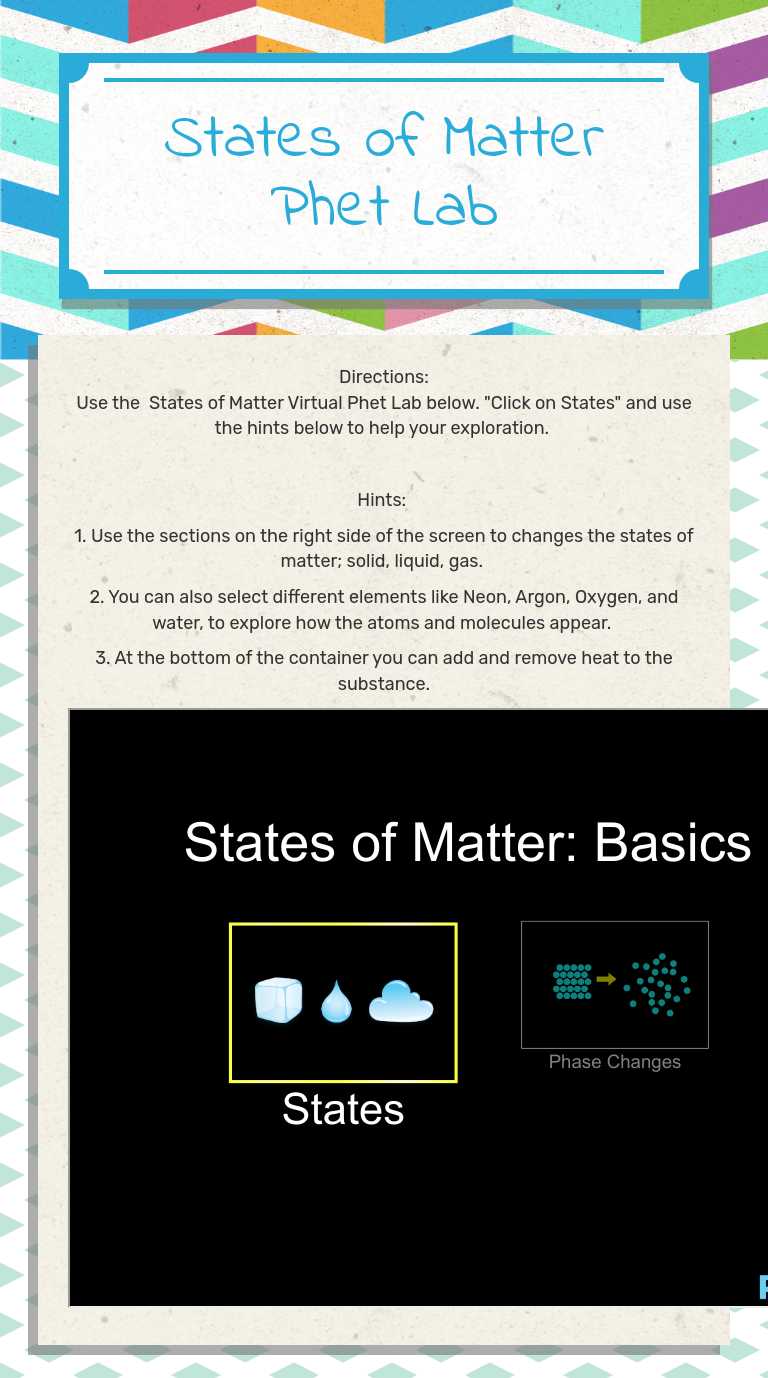 States of Matter Phet Lab

Directions:
Use the States of Matter Virtual Phet Lab below. "Click on States" and use the hints below to help your exploration.

Hints:

1. Use the sections on the right side of the screen to changes the states of matter; solid, liquid, gas.

2. You can also select different elements like Neon, Argon, Oxygen, and water, to explore how the atoms and molecules appear.

3. At the bottom of the container you can add and remove heat to the substance.

States of Matter: Basics

States

Phase Changes